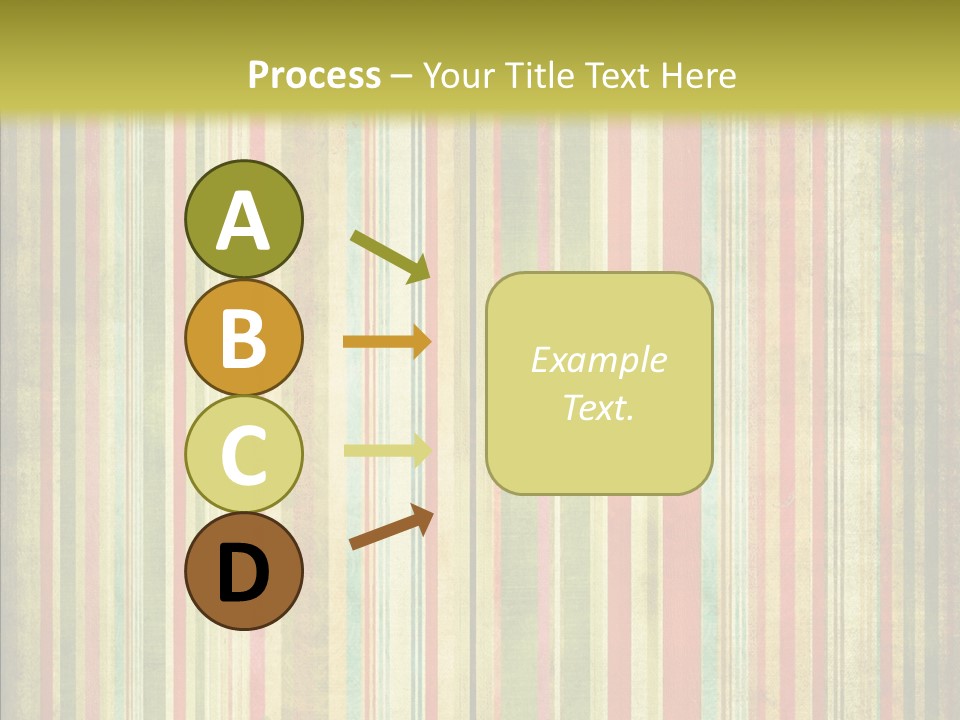 Process – Your Title Text Here

A

B

C

D

Example Text.